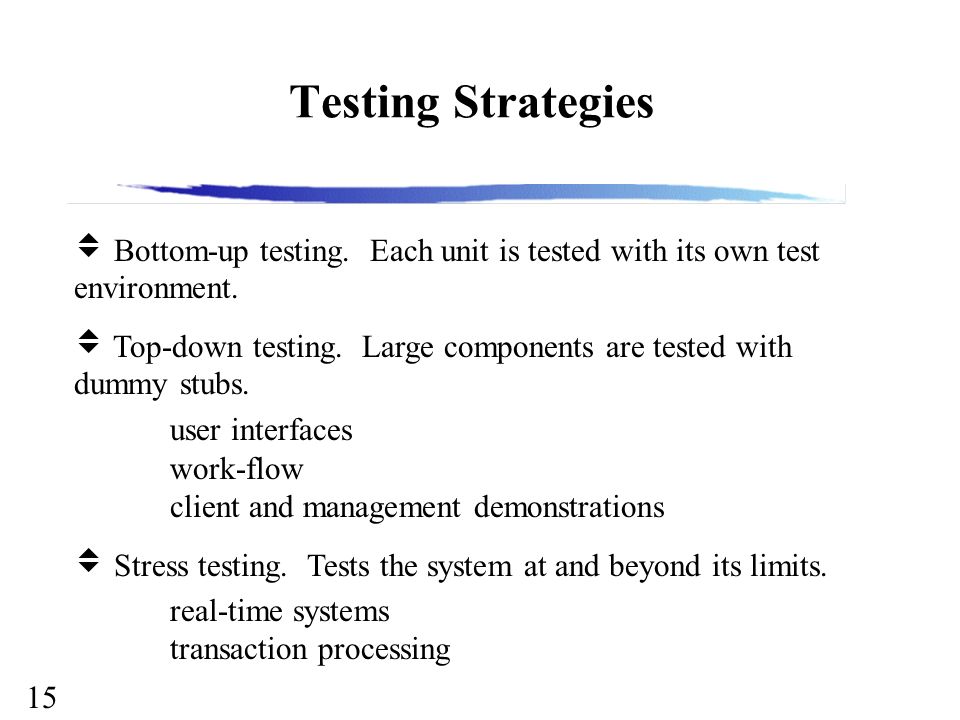 Testing Strategies

Bottom-up testing. Each unit is tested with its own test environment.

Top-down testing. Large components are tested with dummy stubs.

user interfaces
work-flow
client and management demonstrations

Stress testing. Tests the system at and beyond its limits.

real-time systems
transaction processing

15